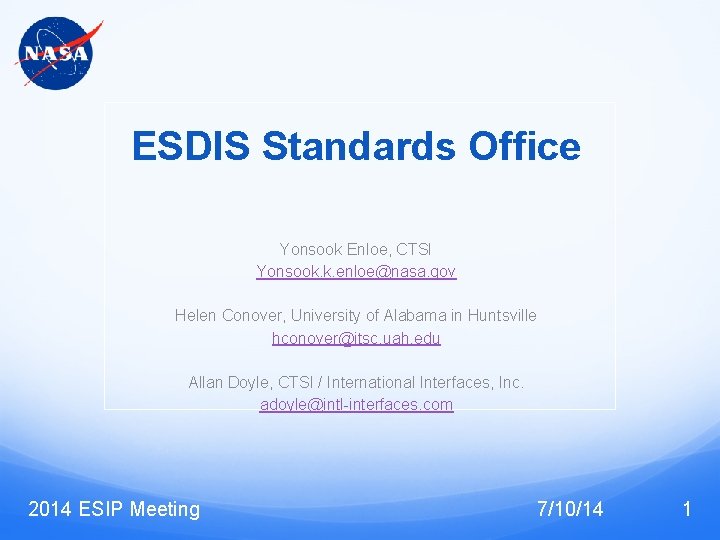 NASA

ESDIS Standards Office

Yonsook Enloe, CTSI
Yonsook.k.enloe@nasa.gov

Helen Conover, University of Alabama in Huntsville
hconover@itsc.uah.edu

Allan Doyle, CTSI / International Interfaces, Inc.
adoyle@intl-interfaces.com

2014 ESIP Meeting 7/10/14 1